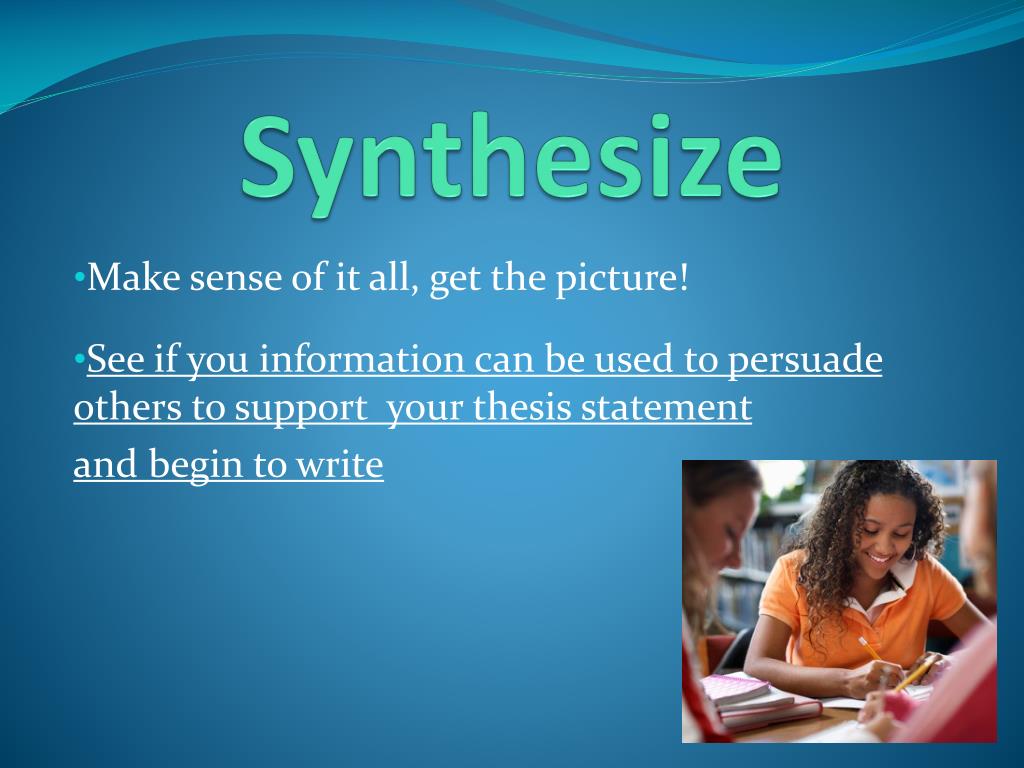 Synthesize

•Make sense of it all, get the picture!

•See if you information can be used to persuade others to support your thesis statement

and begin to write